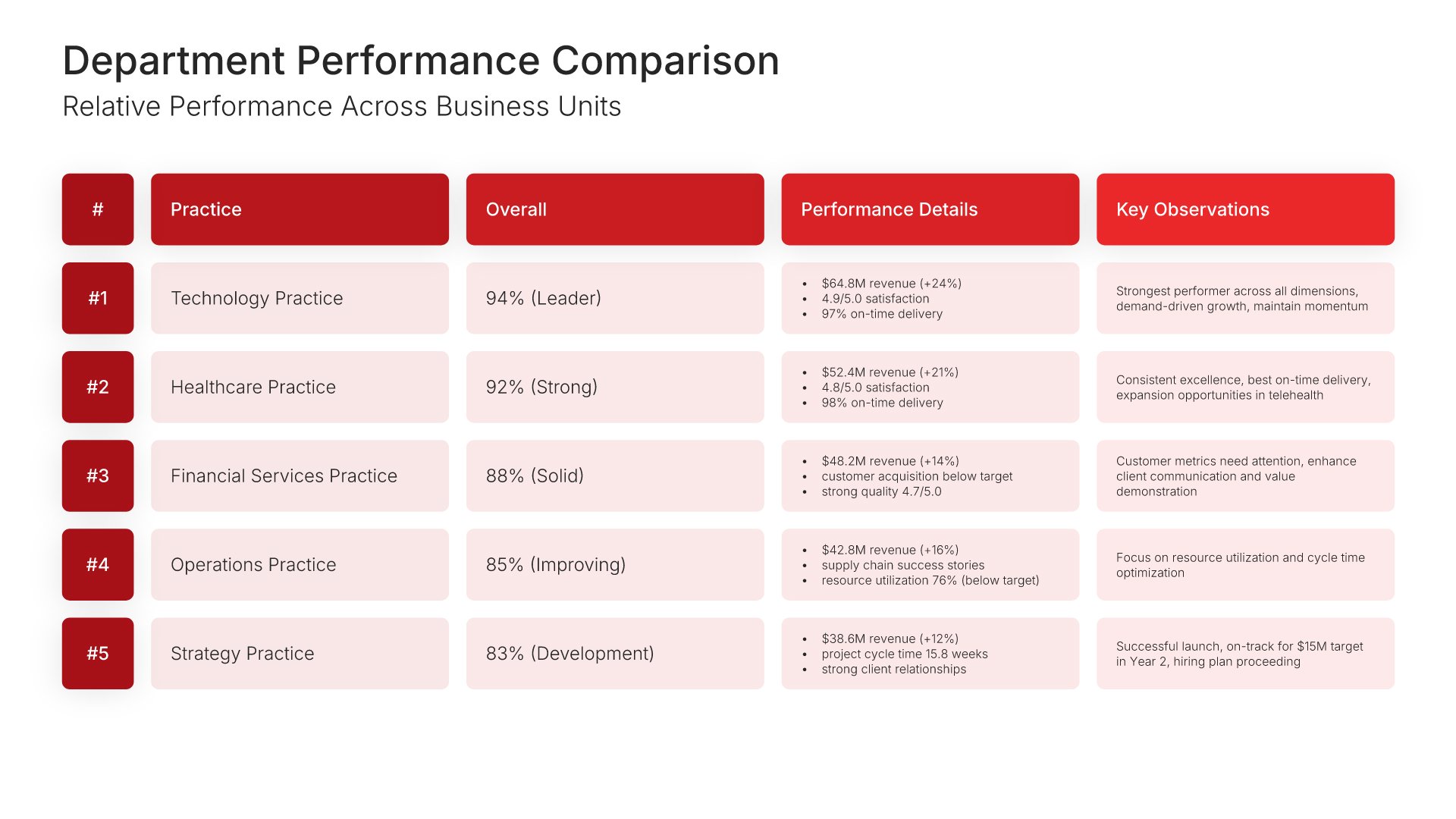 Department Performance Comparison
Relative Performance Across Business Units

| # | Practice | Overall | Performance Details | Key Observations |
|---|---|---|---|---|
| #1 | Technology Practice | 94% (Leader) | • \$64.8M revenue (+24%) • 4.9/5.0 satisfaction • 97% on-time delivery | Strongest performer across all dimensions, demand-driven growth, maintain momentum |
| #2 | Healthcare Practice | 92% (Strong) | • \$52.4M revenue (+21%) • 4.8/5.0 satisfaction • 98% on-time delivery | Consistent excellence, best on-time delivery, expansion opportunities in telehealth |
| #3 | Financial Services Practice | 88% (Solid) | • \$48.2M revenue (+14%) • customer acquisition below target • strong quality 4.7/5.0 | Customer metrics need attention, enhance client communication and value demonstration |
| #4 | Operations Practice | 85% (Improving) | • \$42.8M revenue (+16%) • supply chain success stories • resource utilization 76% (below target) | Focus on resource utilization and cycle time optimization |
| #5 | Strategy Practice | 83% (Development) | • \$38.6M revenue (+12%) • project cycle time 15.8 weeks • strong client relationships | Successful launch, on-track for \$15M target in Year 2, hiring plan proceeding |